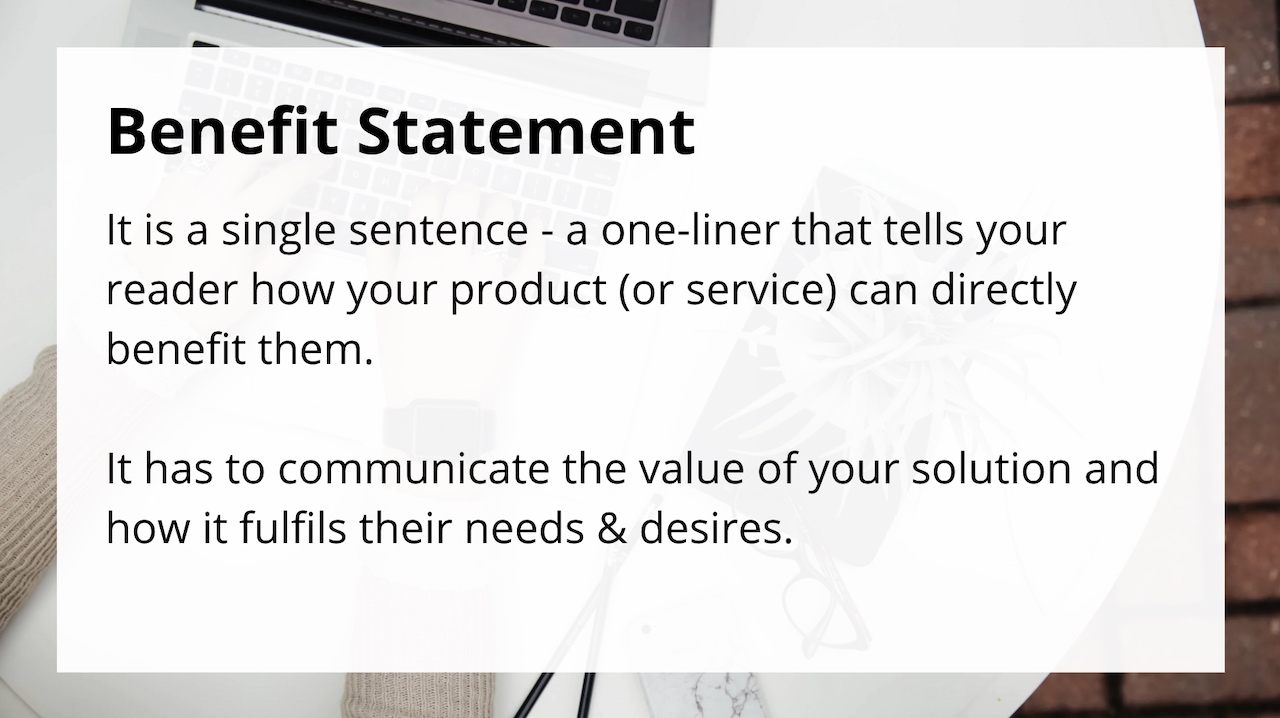 Benefit Statement

It is a single sentence - a one-liner that tells your reader how your product (or service) can directly benefit them.

It has to communicate the value of your solution and how it fulfils their needs & desires.